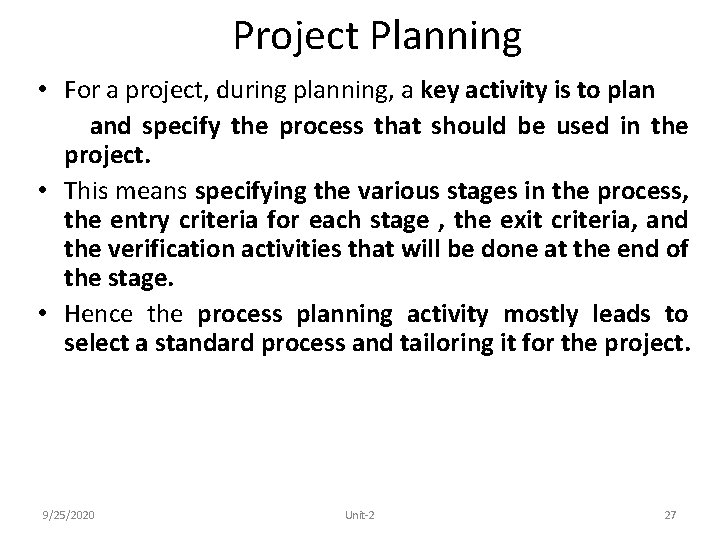 Project Planning

• For a project, during planning, a key activity is to plan and specify the process that should be used in the project.

• This means specifying the various stages in the process, the entry criteria for each stage , the exit criteria, and the verification activities that will be done at the end of the stage.

• Hence the process planning activity mostly leads to select a standard process and tailoring it for the project.

9/25/2020 Unit-2 27